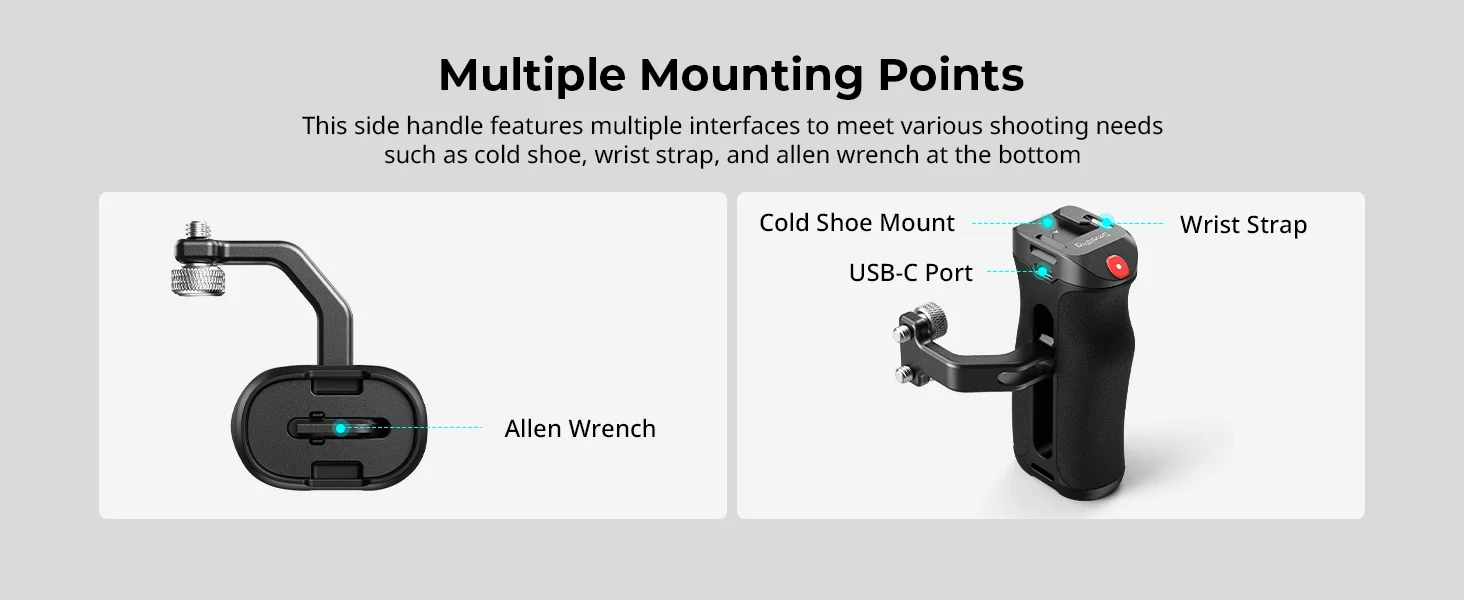 Multiple Mounting Points

This side handle features multiple interfaces to meet various shooting needs such as cold shoe, wrist strap, and allen wrench at the bottom

Allen Wrench

Cold Shoe Mount

Wrist Strap

USB-C Port